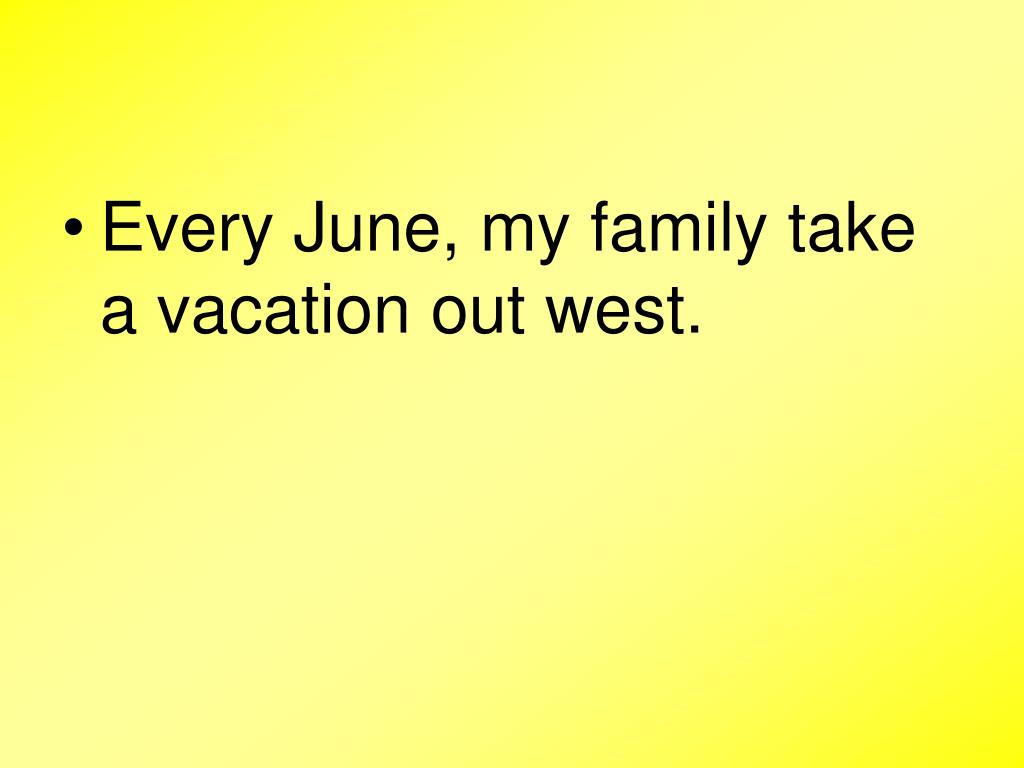 • Every June, my family take a vacation out west.